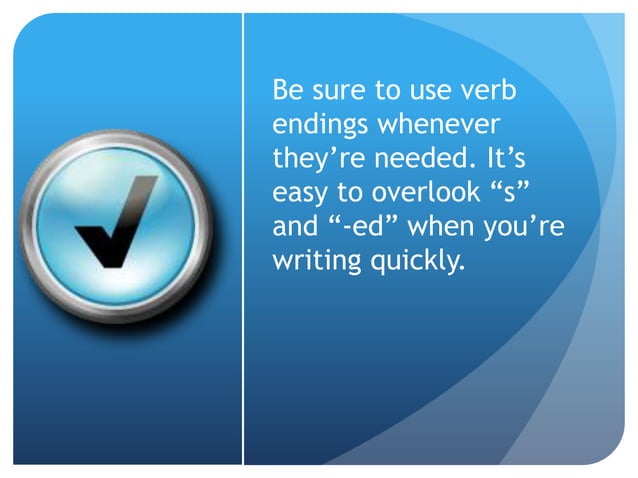 Be sure to use verb endings whenever they’re needed. It’s easy to overlook “s” and “-ed” when you’re writing quickly.